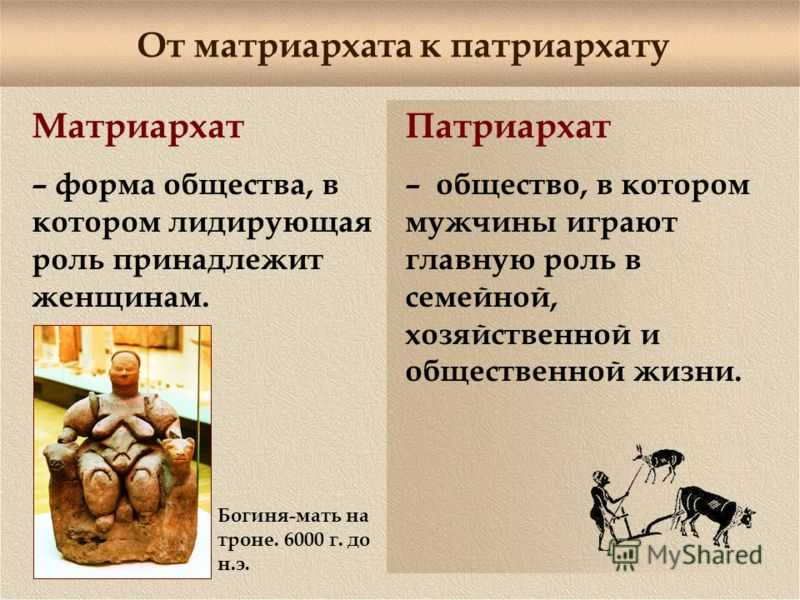 От матриархата к патриархату

Матриархат

– форма общества, в котором лидирующая роль принадлежит женщинам.

Богиня-мать на троне. 6000 г. до н.э.

Патриархат

– общество, в котором мужчины играют главную роль в семейной, хозяйственной и общественной жизни.

MyShared